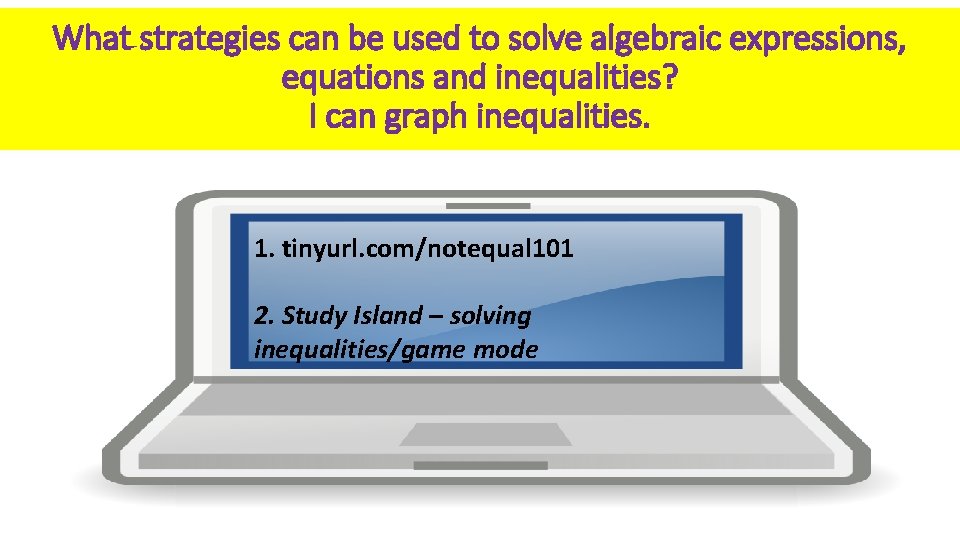 What strategies can be used to solve algebraic expressions, equations and inequalities?
I can graph inequalities.

1. tinyurl.com/notequal101

2. Study Island – solving inequalities/game mode